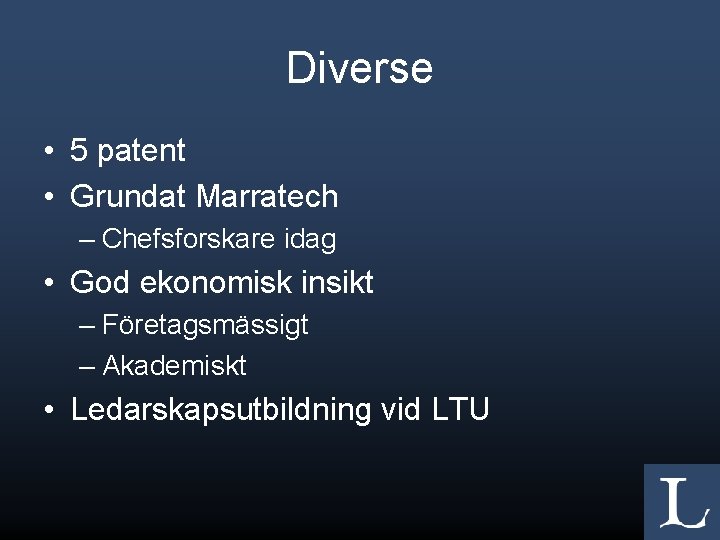 Diverse

• 5 patent
• Grundat Marratech
– Chefsforskare idag
• God ekonomisk insikt
– Företagsmässigt
– Akademiskt
• Ledarskapsutbildning vid LTU

L